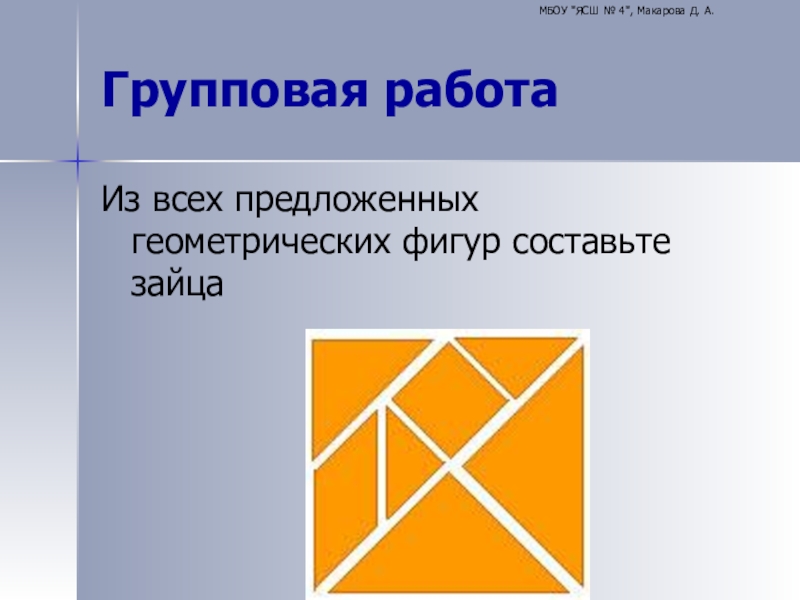 МБОУ "ЯСШ № 4", Макарова Д. А.

Групповая работа

Из всех предложенных геометрических фигур составьте зайца